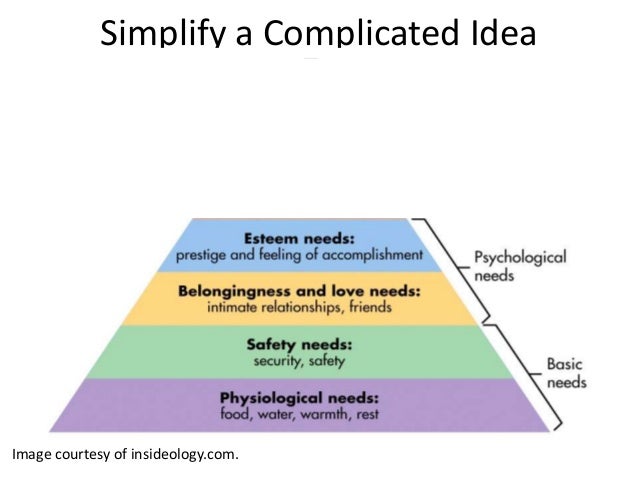 Simplify a Complicated Idea

Esteem needs:
prestige and feeling of accomplishment

Belongingness and love needs:
intimate relationships, friends

Safety needs:
security, safety

Physiological needs:
food, water, warmth, rest

Psychological needs

Basic needs

Image courtesy of insideology.com.